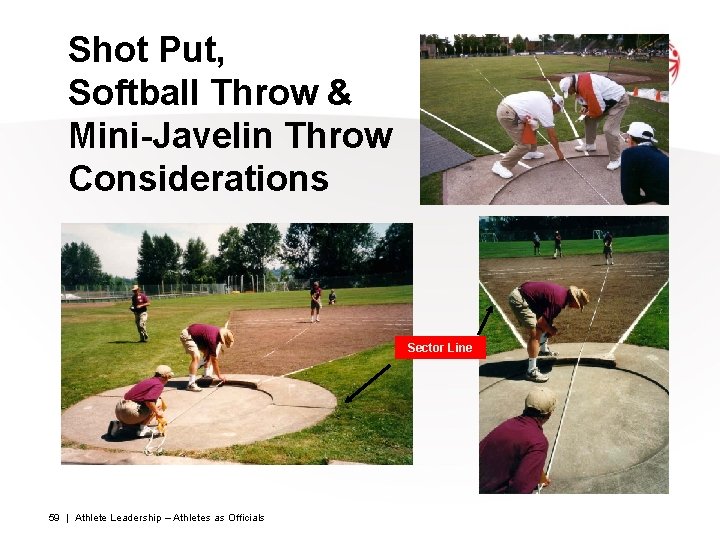 Shot Put,
Softball Throw &
Mini-Javelin Throw
Considerations

Sector Line

59 | Athlete Leadership – Athletes as Officials